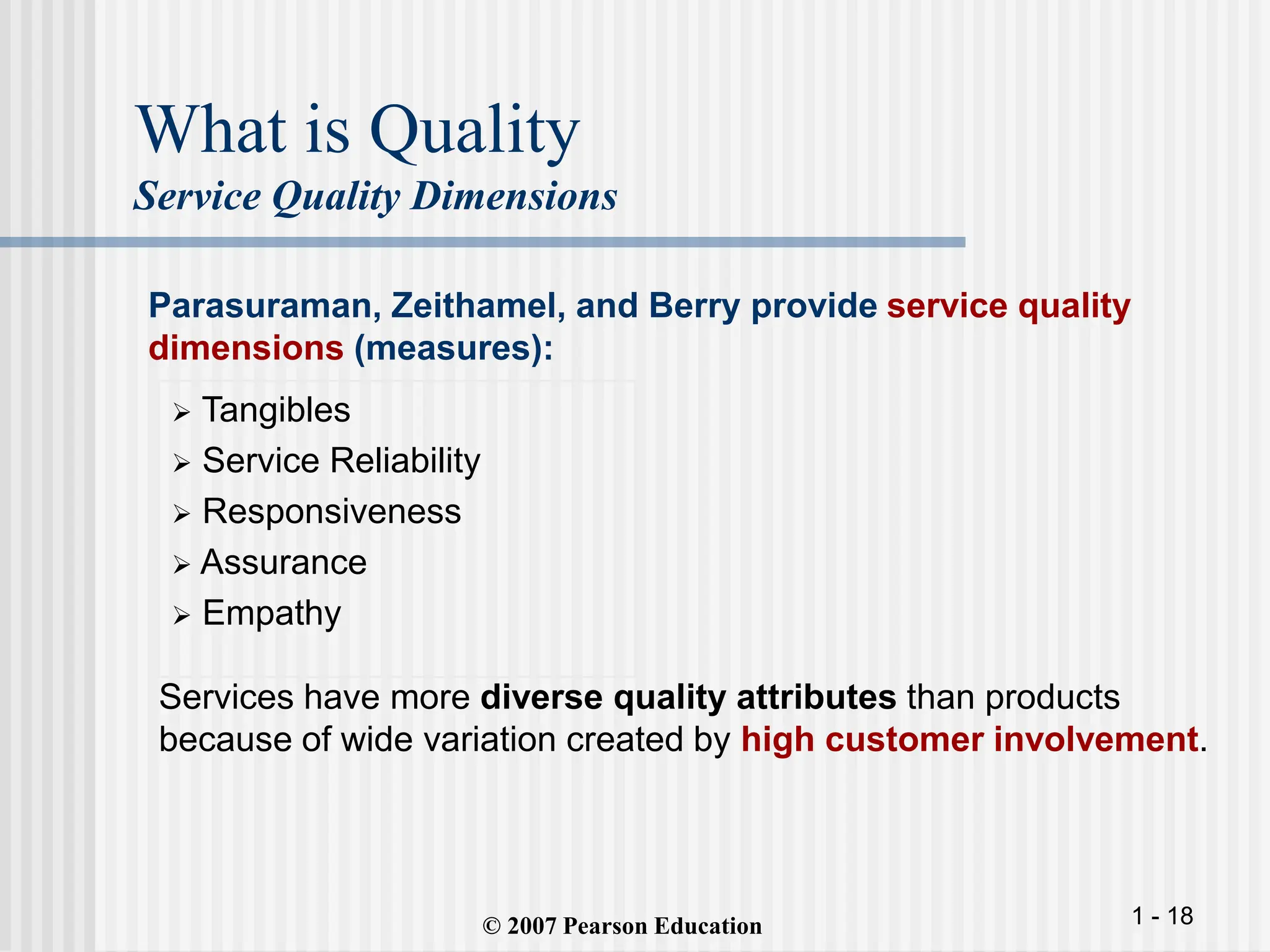 What is Quality
Service Quality Dimensions

Parasuraman, Zeithamel, and Berry provide service quality dimensions (measures):

➢ Tangibles
➢ Service Reliability
➢ Responsiveness
➢ Assurance
➢ Empathy

Services have more diverse quality attributes than products because of wide variation created by high customer involvement.

© 2007 Pearson Education

1 - 18